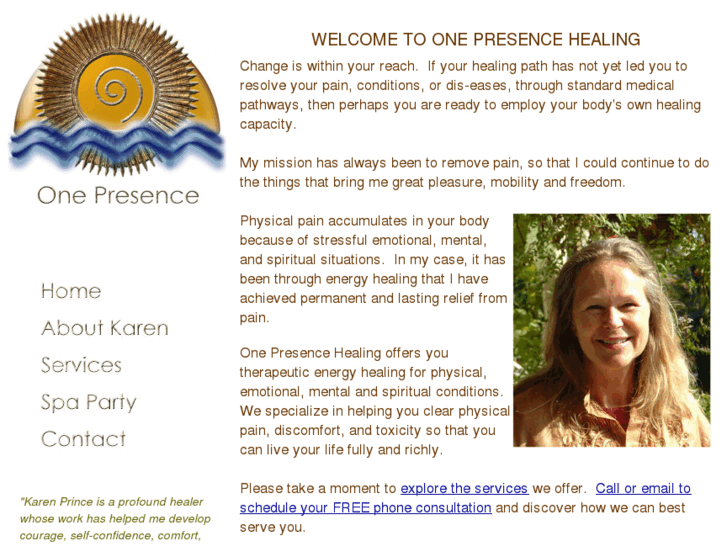 One Presence

Home

About Karen

Services

Spa Party

Contact

"Karen Prince is a profound healer whose work has helped me develop courage, self-confidence, comfort,

WELCOME TO ONE PRESENCE HEALING

Change is within your reach. If your healing path has not yet led you to resolve your pain, conditions, or dis-eases, through standard medical pathways, then perhaps you are ready to employ your body's own healing capacity.

My mission has always been to remove pain, so that I could continue to do the things that bring me great pleasure, mobility and freedom.

Physical pain accumulates in your body because of stressful emotional, mental, and spiritual situations. In my case, it has been through energy healing that I have achieved permanent and lasting relief from pain.

One Presence Healing offers you therapeutic energy healing for physical, emotional, mental and spiritual conditions. We specialize in helping you clear physical pain, discomfort, and toxicity so that you can live your life fully and richly.

Please take a moment to explore the services we offer. Call or email to schedule your FREE phone consultation and discover how we can best serve you.